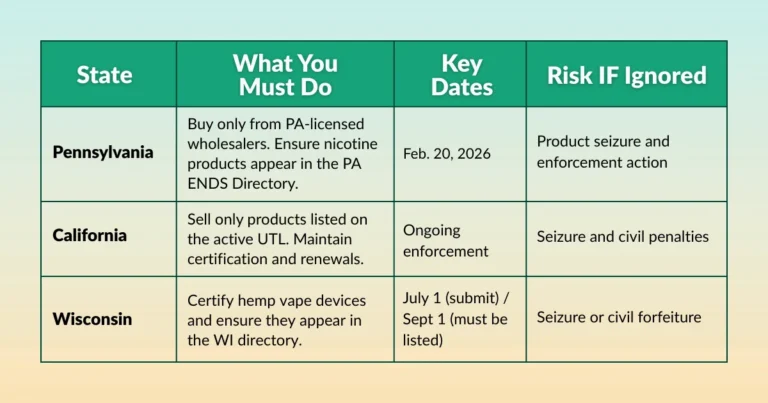 | State | What You Must Do | Key Dates | Risk IF Ignored |
|---|---|---|---|
| Pennsylvania | Buy only from PA-licensed wholesalers. Ensure nicotine products appear in the PA ENDS Directory. | Feb. 20, 2026 | Product seizure and enforcement action |
| California | Sell only products listed on the active UTL. Maintain certification and renewals. | Ongoing enforcement | Seizure and civil penalties |
| Wisconsin | Certify hemp vape devices and ensure they appear in the WI directory. | July 1 (submit) / Sept 1 (must be listed) | Seizure or civil forfeiture |